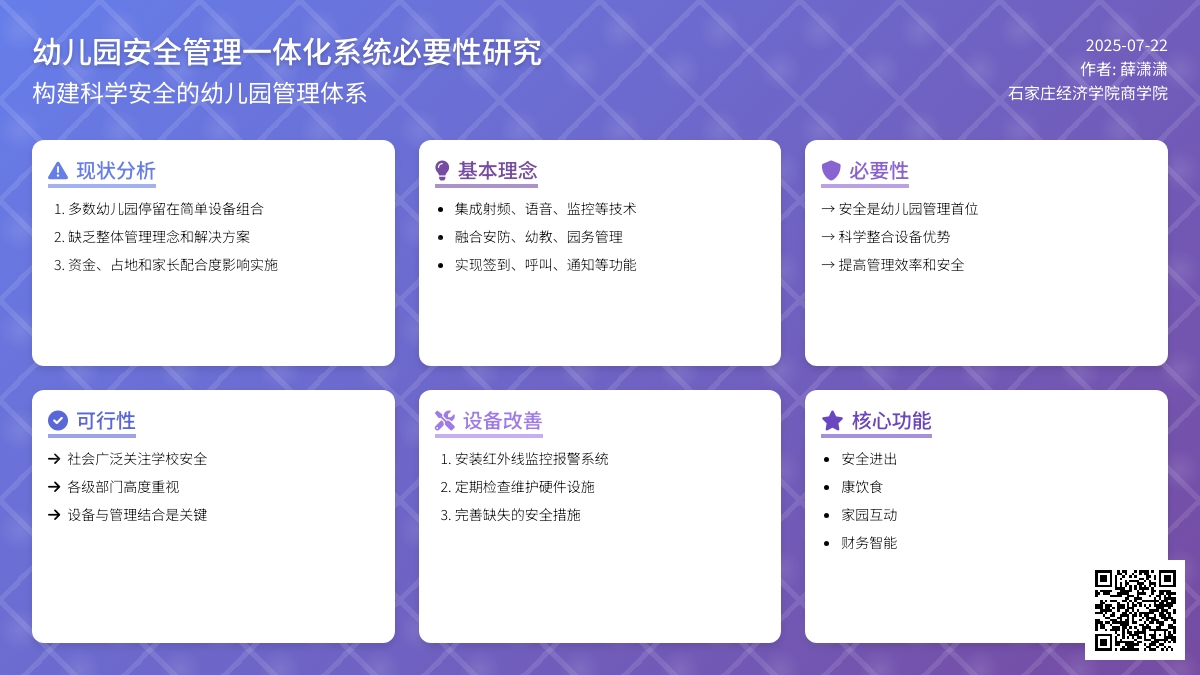 幼儿园安全管理一体化系统必要性研究
构建科学安全的幼儿园管理体系

2025-07-22
作者: 薛潇潇
石家庄经济学院商学院

现状分析
1. 多数幼儿园停留在简单设备组合
2. 缺乏整体管理理念和解决方案
3. 资金、占地和家长配合度影响实施

基本理念
- 集成射频、语音、监控等技术
- 融合安防、幼教、园务管理
- 实现签到、呼叫、通知等功能

必要性
→ 安全是幼儿园管理首位
→ 科学整合设备优势
→ 提高管理效率和安全

可行性
→ 社会广泛关注学校安全
→ 各级部门高度重视
→ 设备与管理结合是关键

设备改善
1. 安装红外线监控报警系统
2. 定期检查维护硬件设施
3. 完善缺失的安全措施

核心功能
- 安全进出
- 康饮食
- 家园互动
- 财务智能